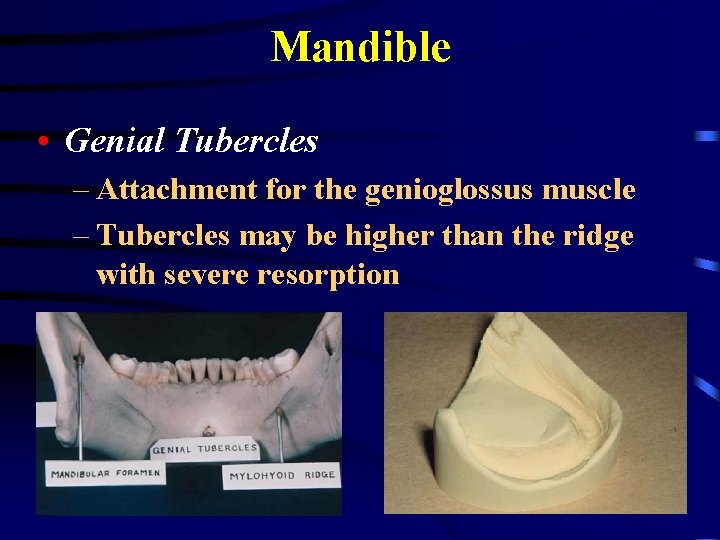 Mandible

• Genial Tubercles
– Attachment for the genioglossus muscle
– Tubercles may be higher than the ridge with severe resorption

GENIAL TUBERCLES
MANDIBULAR FORAMEN
MYLOHYOID RIDGE